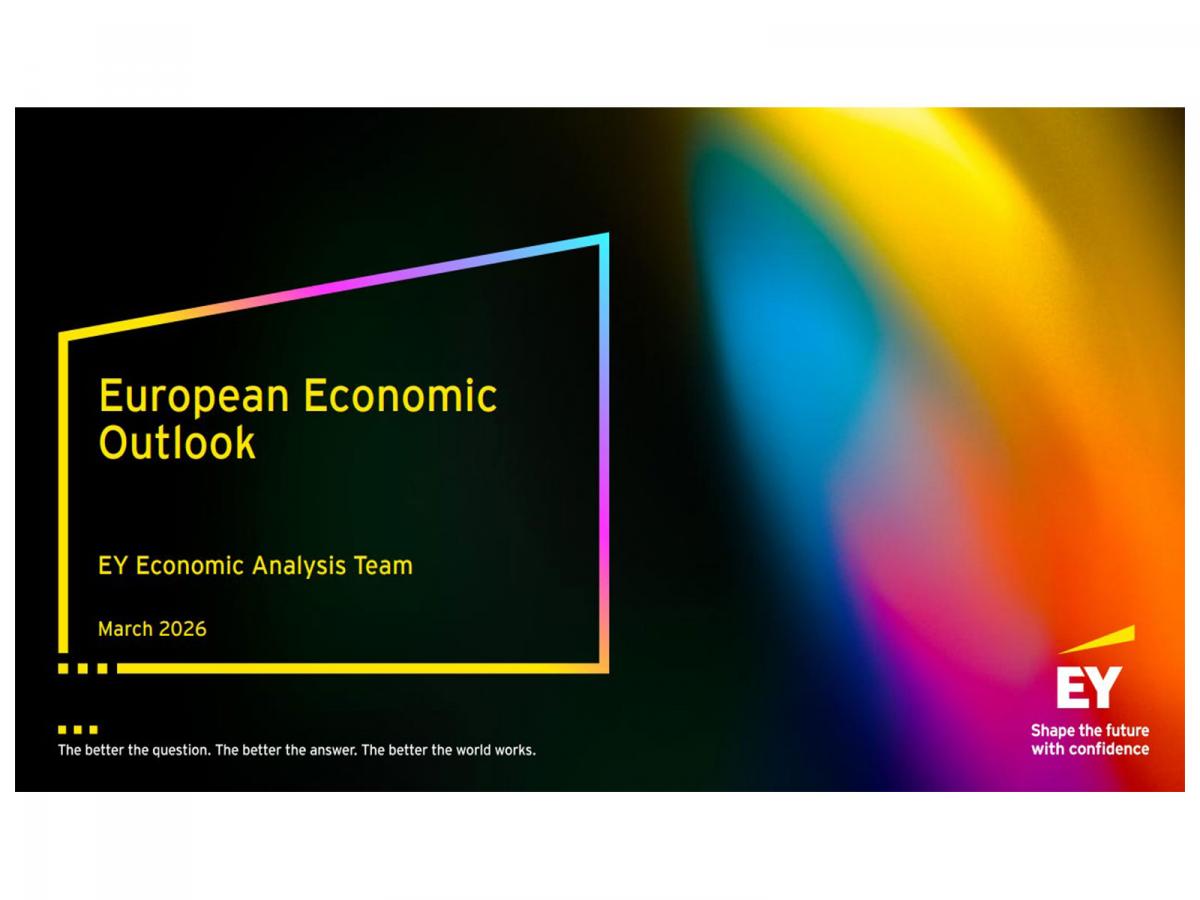 European Economic Outlook

EY Economic Analysis Team

March 2026

The better the question. The better the answer. The better the world works.

EY
Shape the future with confidence